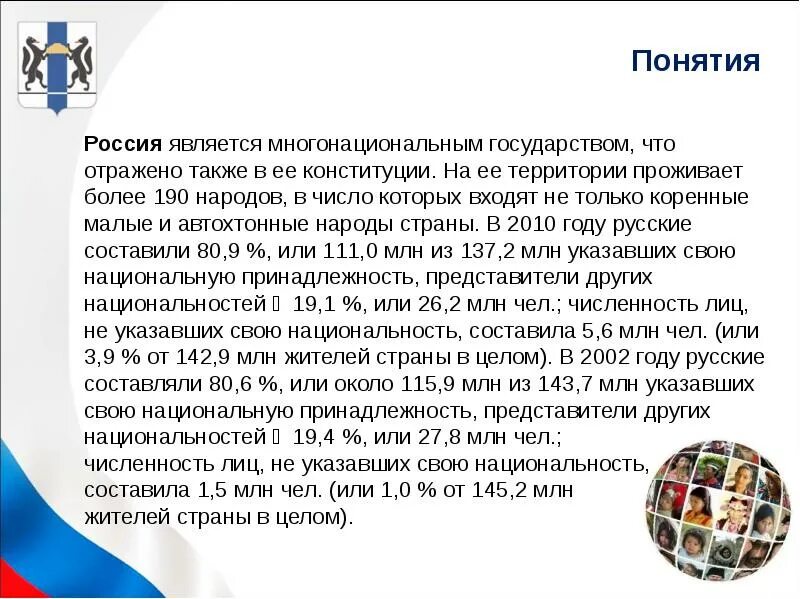 Понятия

Россия является многонациональным государством, что отражено также в ее конституции. На ее территории проживает более 190 народов, в число которых входят не только коренные малые и автохтонные народы страны. В 2010 году русские составили 80,9 %, или 111,0 млн из 137,2 млн указавших свою национальную принадлежность, представители других национальностей  19,1 %, или 26,2 млн чел.; численность лиц, не указавших свою национальность, составила 5,6 млн чел. (или 3,9 % от 142,9 млн жителей страны в целом). В 2002 году русские составляли 80,6 %, или около 115,9 млн из 143,7 млн указавших свою национальную принадлежность, представители других национальностей  19,4 %, или 27,8 млн чел.; численность лиц, не указавших свою национальность, составила 1,5 млн чел. (или 1,0 % от 145,2 млн жителей страны в целом).